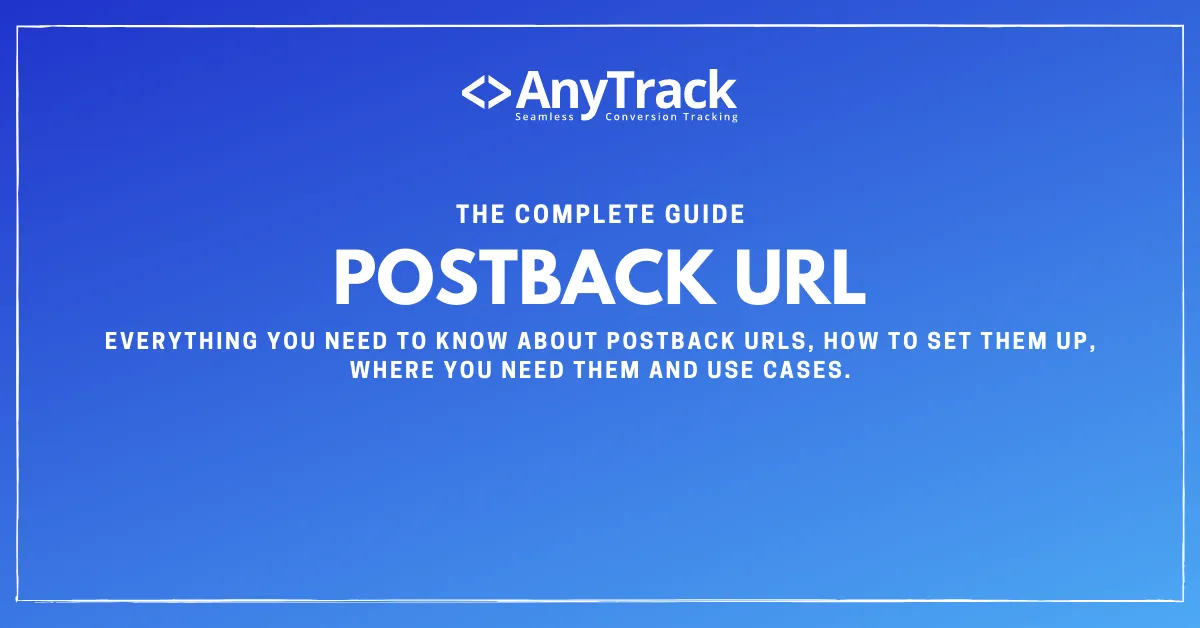 <>AnyTrack
Seamless Conversion Tracking

THE COMPLETE GUIDE

POSTBACK URL

EVERYTHING YOU NEED TO KNOW ABOUT POSTBACK URLS, HOW TO SET THEM UP, WHERE YOU NEED THEM AND USE CASES.